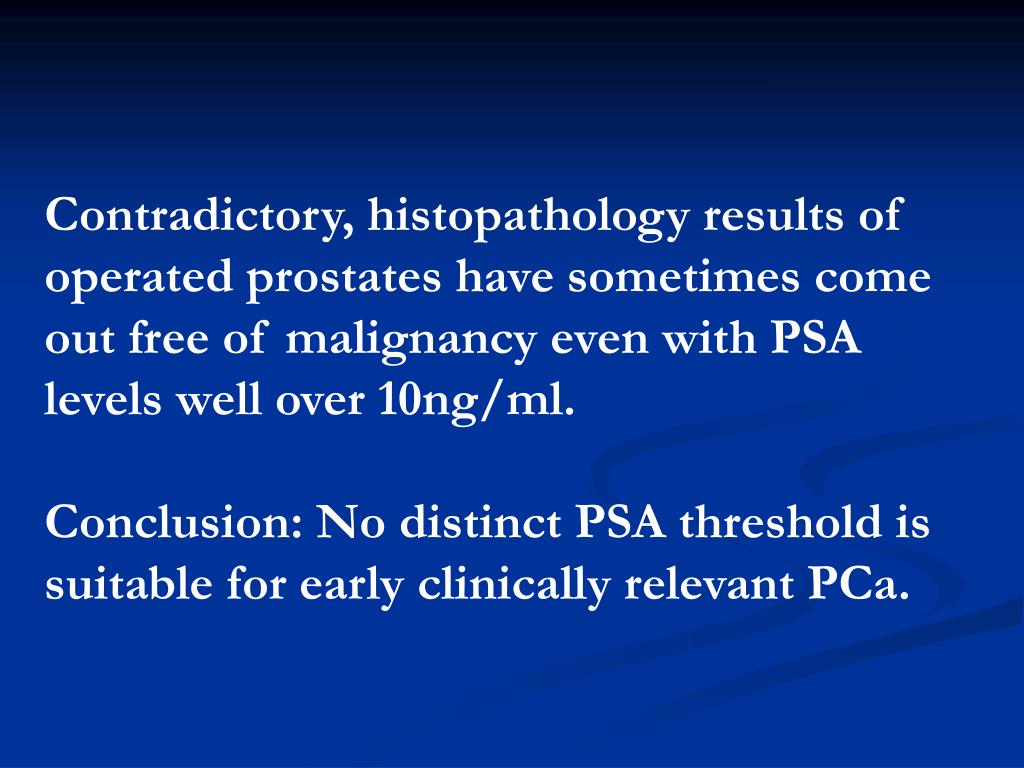 Contradictory, histopathology results of operated prostates have sometimes come out free of malignancy even with PSA levels well over 10ng/ml.

Conclusion: No distinct PSA threshold is suitable for early clinically relevant PCa.